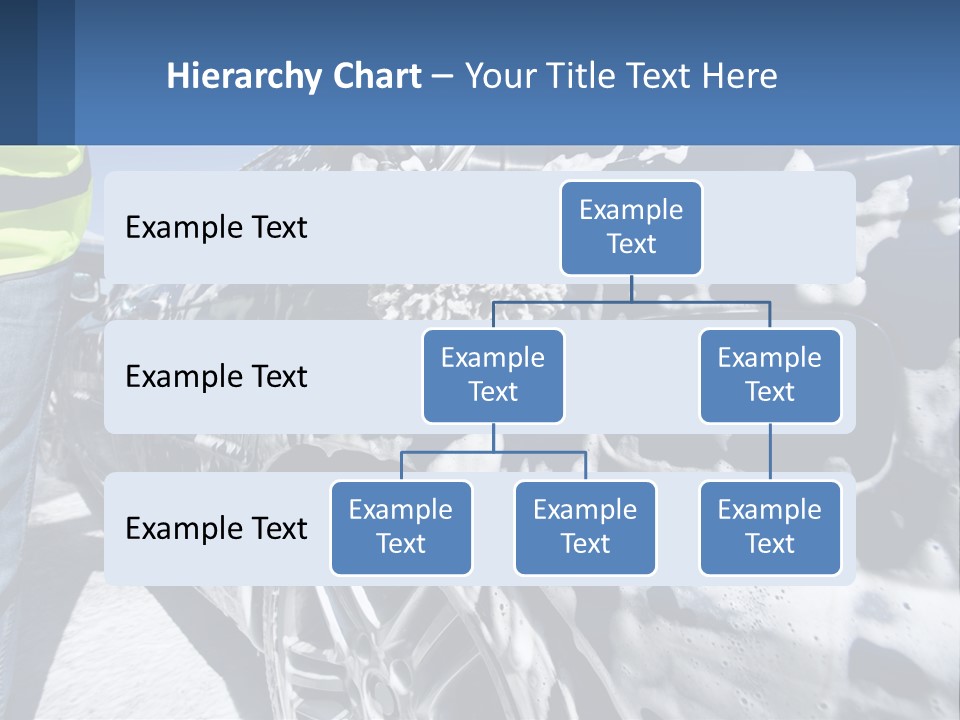 Hierarchy Chart – Your Title Text Here

Example Text

Example Text

Example Text

Example Text

Example Text

Example Text

Example Text

Example Text

Example Text